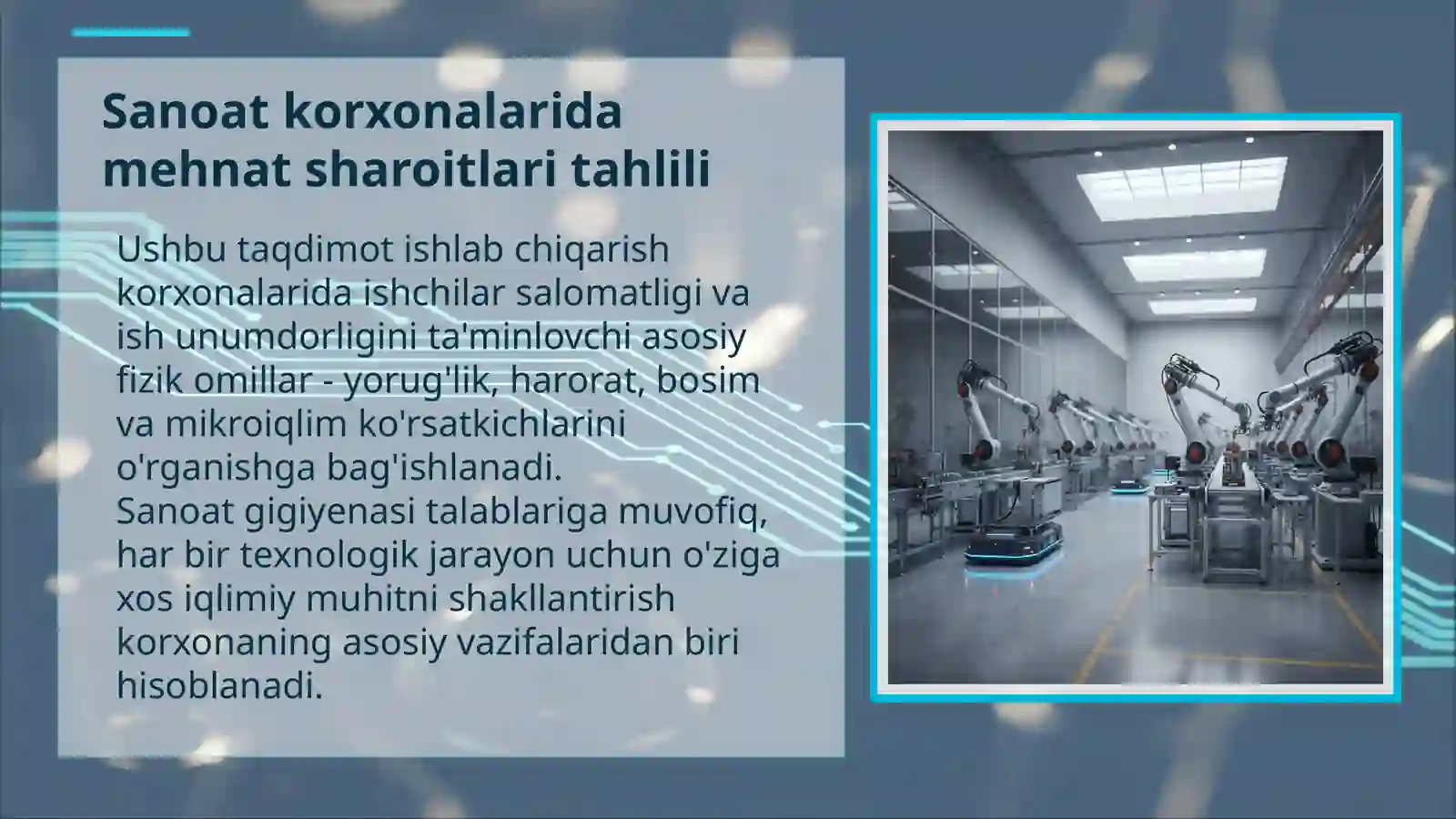 Sanoat korxonalarida mehnat sharoitlari tahlili

Ushbu taqdimot ishlab chiqarish korxonalarida ishchilar salomatligi va ish unumdorligini ta'minlovchi asosiy fizik omillar - yorug'lik, harorat, bosim va mikroiqlim ko'rsatkichlarini o'rganishga bag'ishlanadi.
Sanoat gigiyenasi talablariga muvofiq, har bir texnologik jarayon uchun o'ziga xos iqlimiy muhitni shakllantirish korxonaning asosiy vazifalaridan biri hisoblanadi.